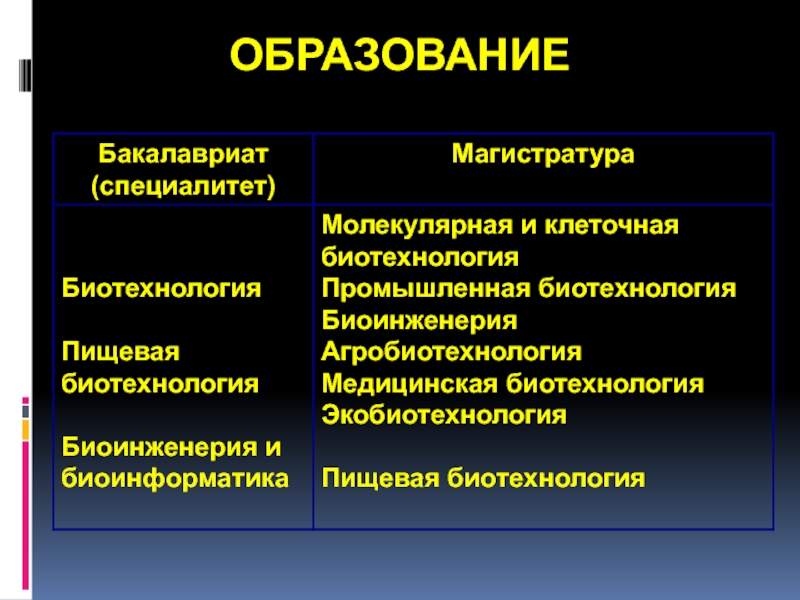 ОБРАЗОВАНИЕ

| Бакалавриат (специалитет) | Магистратура |
|---|---|
| Биотехнология<br><br>Пищевая биотехнология<br><br>Биоинженерия и биоинформатика | Молекулярная и клеточная биотехнология<br>Промышленная биотехнология<br>Биоинженерия<br>Агробиотехнология<br>Медицинская биотехнология<br>Экобиотехнология<br><br>Пищевая биотехнология |